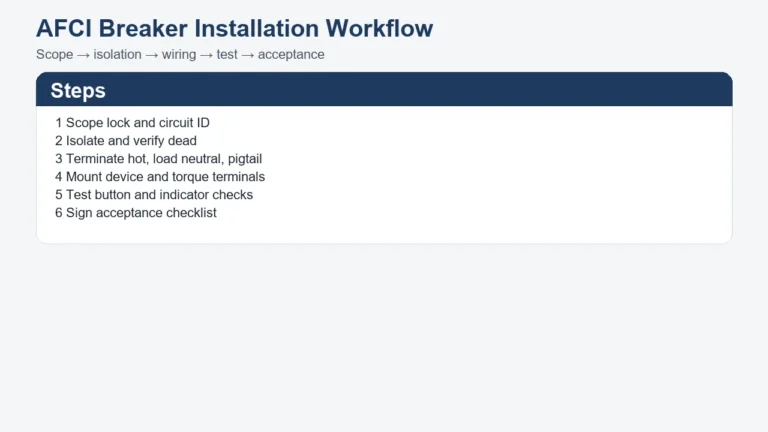 AFCI Breaker Installation Workflow

Scope → isolation → wiring → test → acceptance

Steps

1 Scope lock and circuit ID
2 Isolate and verify dead
3 Terminate hot, load neutral, pigtail
4 Mount device and torque terminals
5 Test button and indicator checks
6 Sign acceptance checklist